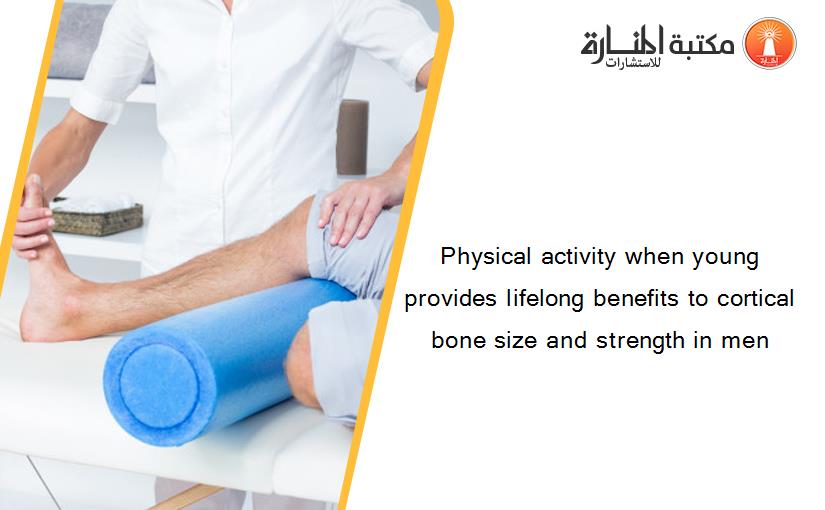 مكتبة المنارة
للاستشارات

Physical activity when young provides lifelong benefits to cortical bone size and strength in men